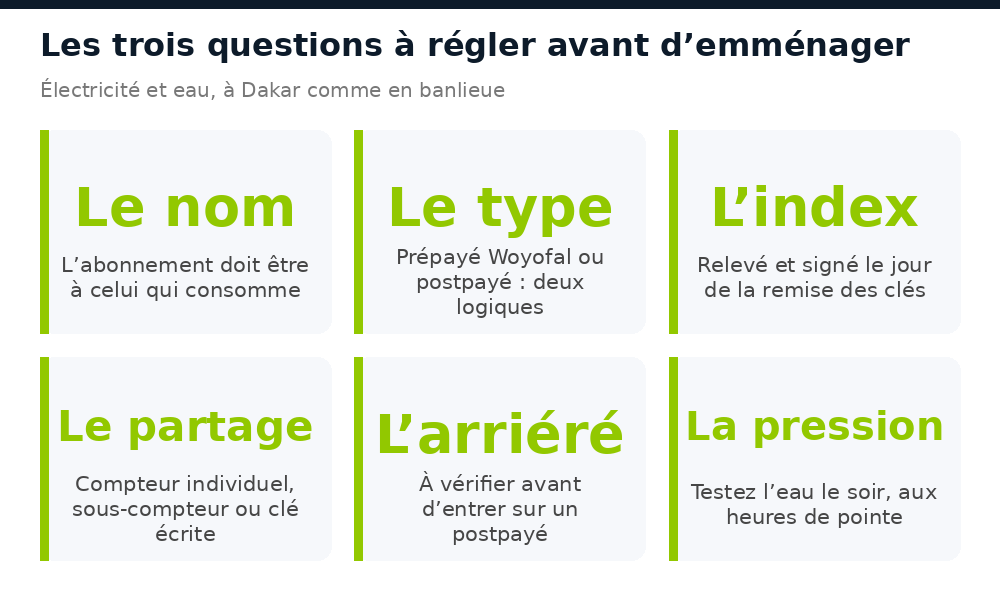 Les trois questions à régler avant d’emménager

Électricité et eau, à Dakar comme en banlieue

Le nom

L’abonnement doit être à celui qui consomme

Le type

Prépayé Woyofal ou postpayé : deux logiques

L’index

Relevé et signé le jour de la remise des clés

Le partage

Compteur individuel, sous-compteur ou clé écrite

L’arriéré

À vérifier avant d’entrer sur un postpayé

La pression

Testez l’eau le soir, aux heures de pointe